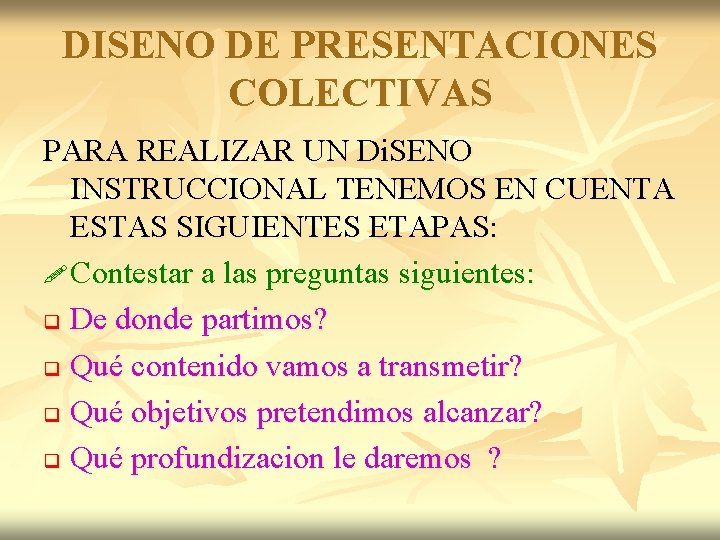 DISENO DE PRESENTACIONES COLECTIVAS

PARA REALIZAR UN DiSENO INSTRUCCIONAL TENEMOS EN CUENTA ESTAS SIGUIENTES ETAPAS:

Contestar a las preguntas siguientes:

De donde partimos?

Qué contenido vamos a transmetir?

Qué objetivos pretendimos alcanzar?

Qué profundizacion le daremos ?